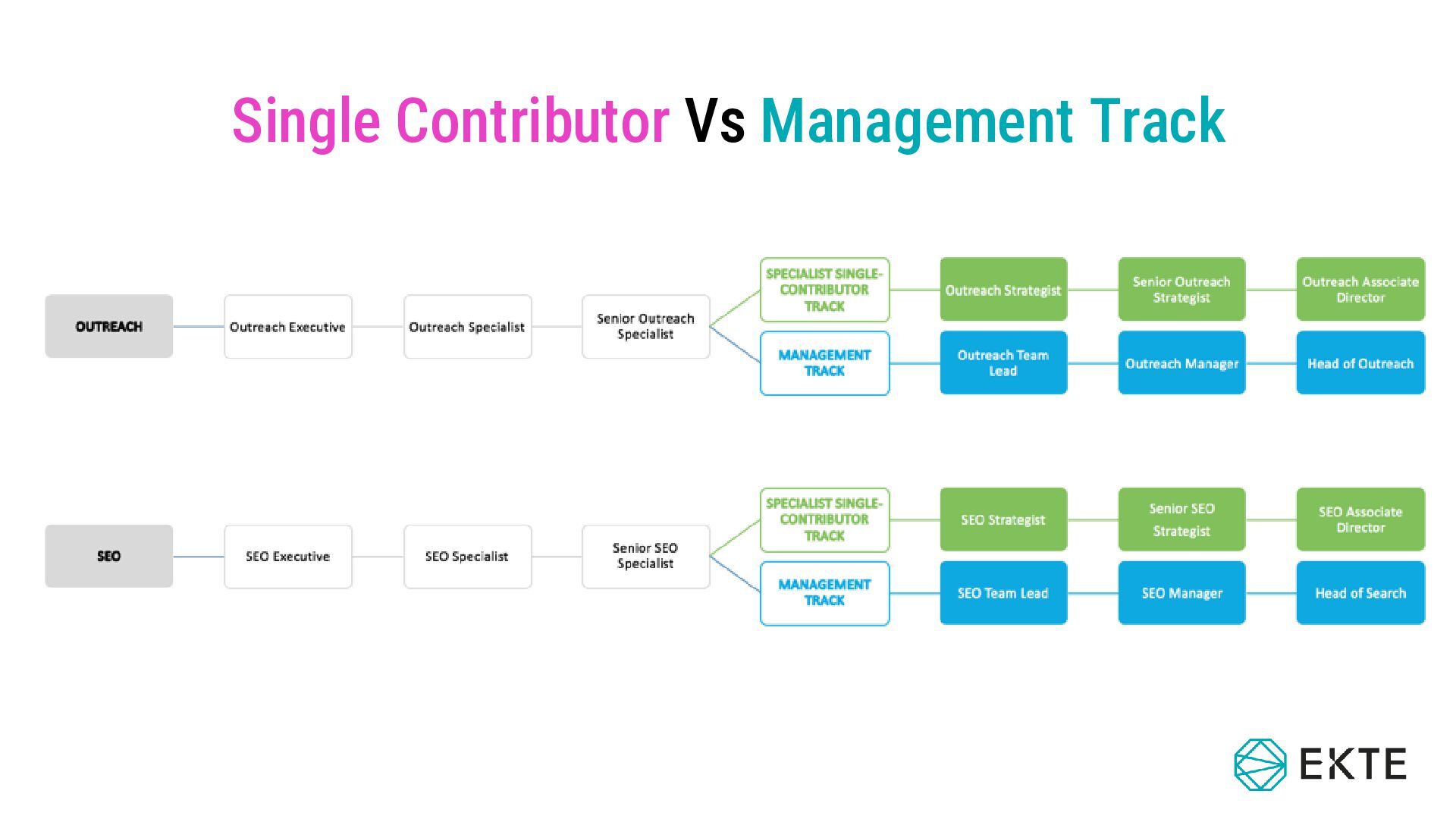 Single Contributor Vs Management Track

OUTREACH

Outreach Executive

Outreach Specialist

Senior Outreach Specialist

SPECIALIST SINGLE-CONTRIBUTOR TRACK

Outreach Strategist

Senior Outreach Strategist

Outreach Associate Director

MANAGEMENT TRACK

Outreach Team Lead

Outreach Manager

Head of Outreach

SEO

SEO Executive

SEO Specialist

Senior SEO Specialist

SPECIALIST SINGLE-CONTRIBUTOR TRACK

SEO Strategist

Senior SEO Strategist

SEO Associate Director

MANAGEMENT TRACK

SEO Team Lead

SEO Manager

Head of Search

EKTE